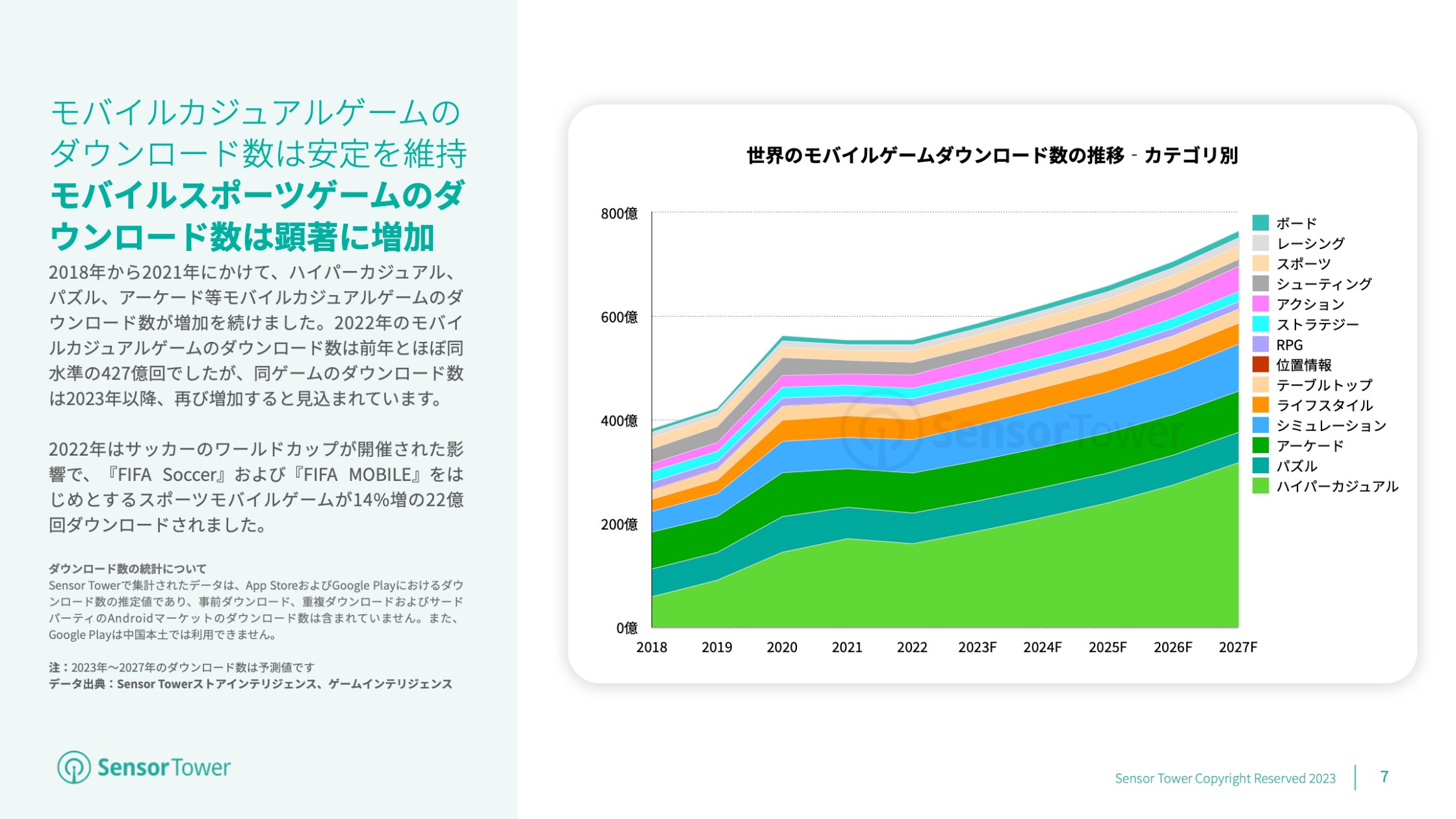 モバイルカジュアルゲームのダウンロード数は安定を維持
モバイルスポーツゲームのダウンロード数は顕著に増加

2018年から2021年にかけて、ハイパーカジュアル、パズル、アーケード等モバイルカジュアルゲームのダウンロード数が増加を続けました。2022年のモバイルカジュアルゲームのダウンロード数は前年とほぼ同水準の427億回でしたが、同ゲームのダウンロード数は2023年以降、再び増加すると見込まれています。

2022年はサッカーのワールドカップが開催された影響で、『FIFA Soccer』および『FIFA MOBILE』をはじめとするスポーツモバイルゲームが14%増の22億回ダウンロードされました。

ダウンロード数の統計について
Sensor Towerで集計されたデータは、App StoreおよびGoogle Playにおけるダウンロード数の推定値であり、事前ダウンロード、重複ダウンロードおよびサードパーティのAndroidマーケットのダウンロード数は含まれていません。また、Google Playは中国本土では利用できません。

注：2023年～2027年のダウンロード数は予測値です
データ出典：Sensor Towerストアインテリジェンス、ゲームインテリジェンス

Sensor Tower

世界のモバイルゲームダウンロード数の推移 - カテゴリ別

800億
600億
400億
200億
0億

2018 2019 2020 2021 2022 2023F 2024F 2025F 2026F 2027F

ボード
レーシング
スポーツ
シューティング
アクション
ストラテジー
RPG
位置情報
テーブルトップ
ライフスタイル
シミュレーション
アーケード
パズル
ハイパーカジュアル

SensorTower

Sensor Tower Copyright Reserved 2023 7